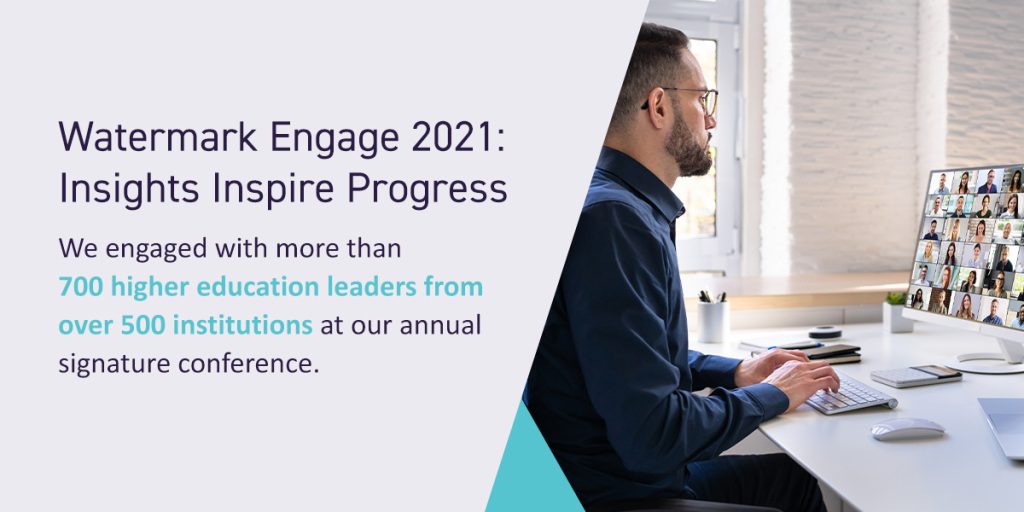 Watermark Engage 2021: Insights Inspire Progress

We engaged with more than 700 higher education leaders from over 500 institutions at our annual signature conference.